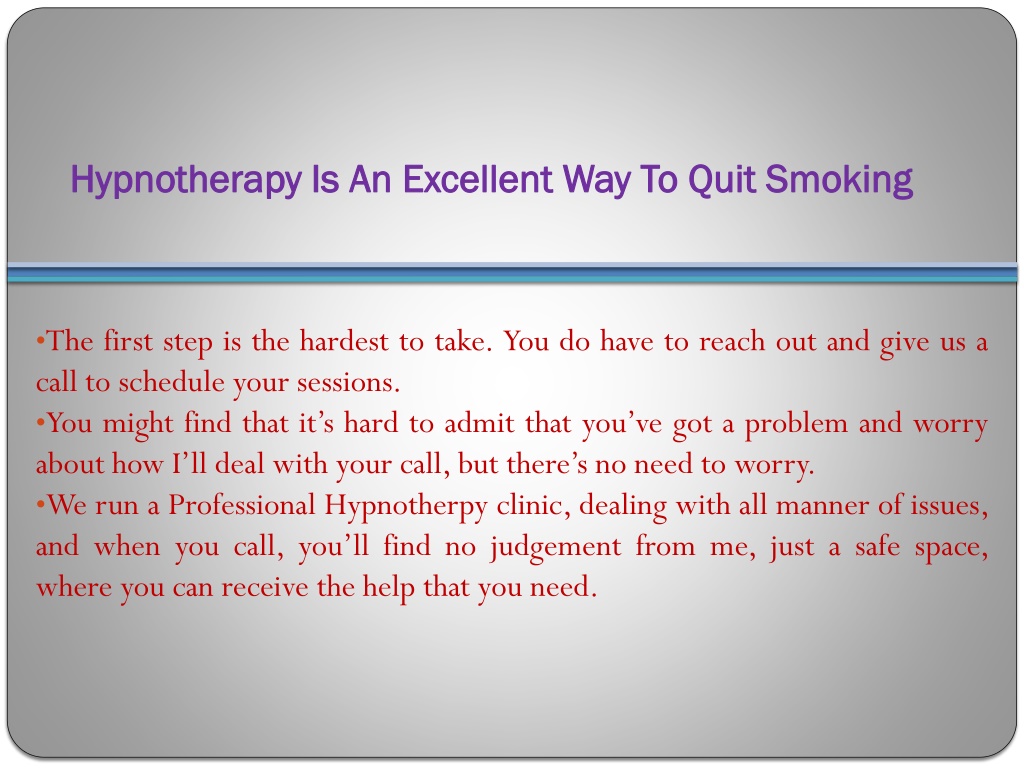 Hypnotherapy Is An Excellent Way To Quit Smoking

•The first step is the hardest to take. You do have to reach out and give us a call to schedule your sessions.
•You might find that it’s hard to admit that you’ve got a problem and worry about how I’ll deal with your call, but there’s no need to worry.
•We run a Professional Hypnotherpy clinic, dealing with all manner of issues, and when you call, you’ll find no judgement from me, just a safe space, where you can receive the help that you need.